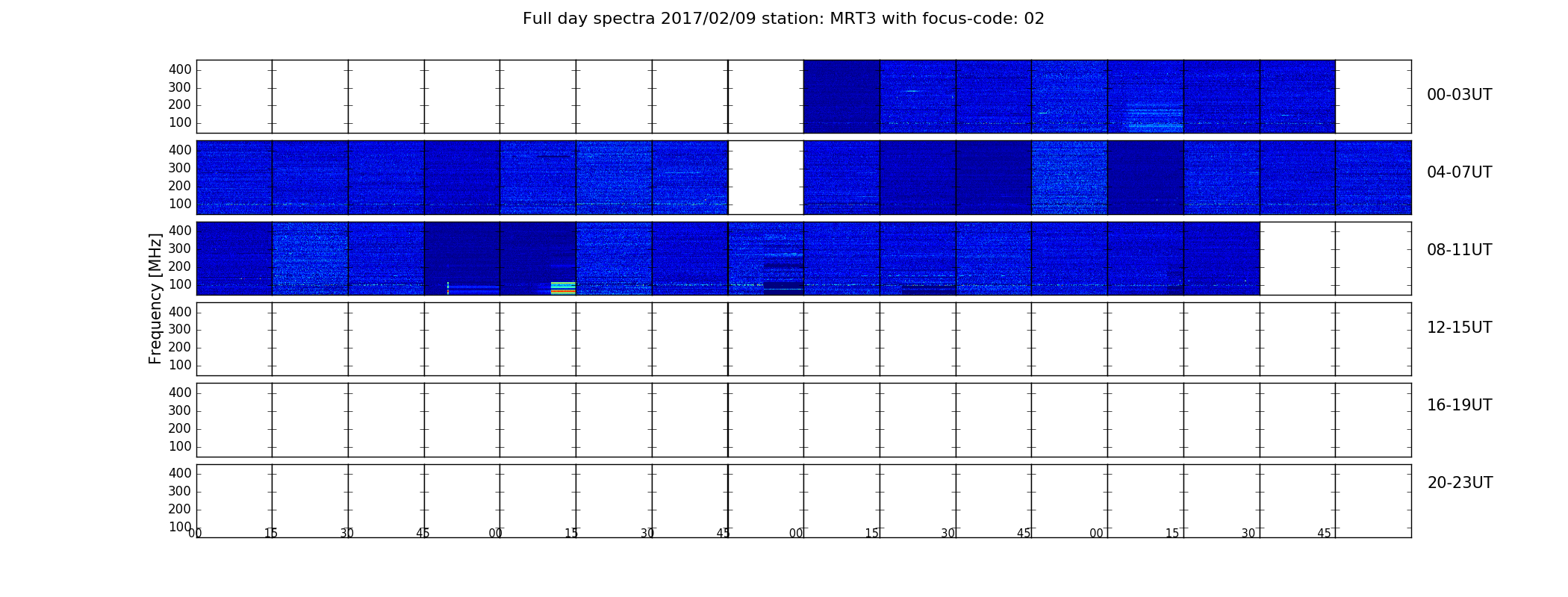 Full day spectra 2017/02/09 station: MRT3 with focus-code: 02

Frequency [MHz]

400
300
200
100

00-03UT

400
300
200
100

04-07UT

400
300
200
100

08-11UT

400
300
200
100

12-15UT

400
300
200
100

16-19UT

400
300
200
100

20-23UT

00 15 30 45 00 15 30 45 00 15 30 45 00 15 30 45